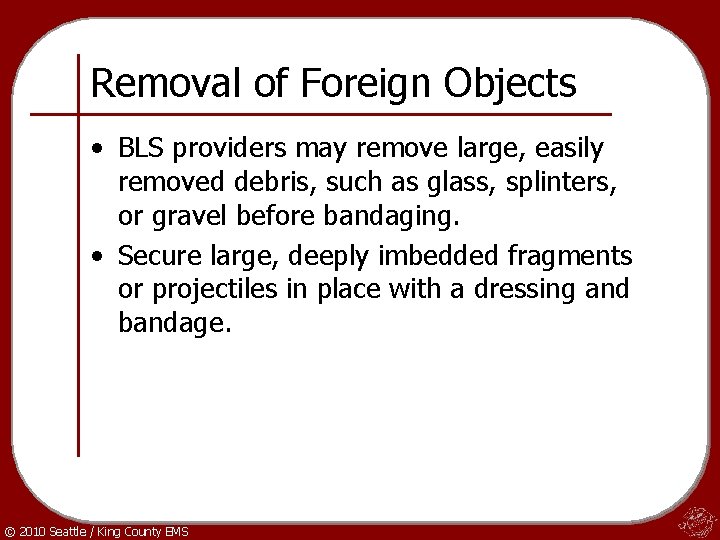 Removal of Foreign Objects

• BLS providers may remove large, easily removed debris, such as glass, splinters, or gravel before bandaging.

• Secure large, deeply imbedded fragments or projectiles in place with a dressing and bandage.

© 2010 Seattle / King County EMS